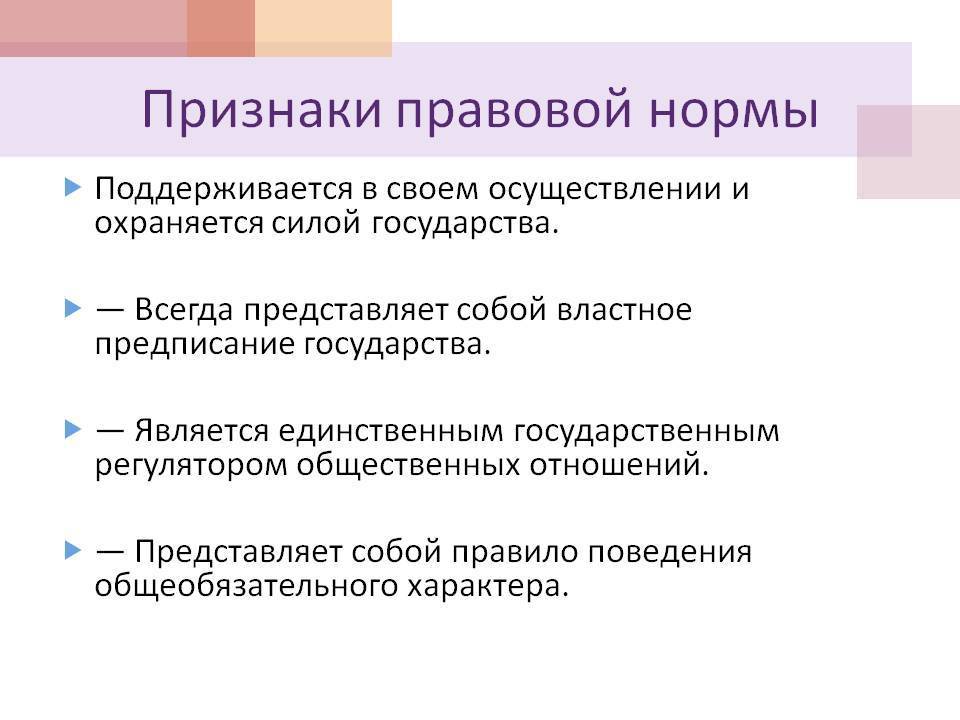 Признаки правовой нормы

Поддерживается в своем осуществлении и охраняется силой государства.

— Всегда представляет собой властное предписание государства.

— Является единственным государственным регулятором общественных отношений.

— Представляет собой правило поведения общеобязательного характера.